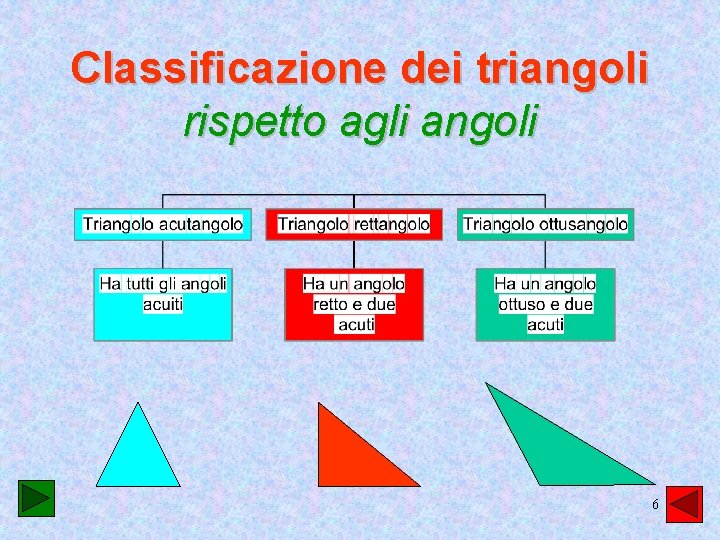 Classificazione dei triangoli
rispetto agli angoli

Triangolo acutangolo

Ha tutti gli angoli acuiti

Triangolo rettangolo

Ha un angolo retto e due acuti

Triangolo ottusangolo

Ha un angolo ottuso e due acuti

6